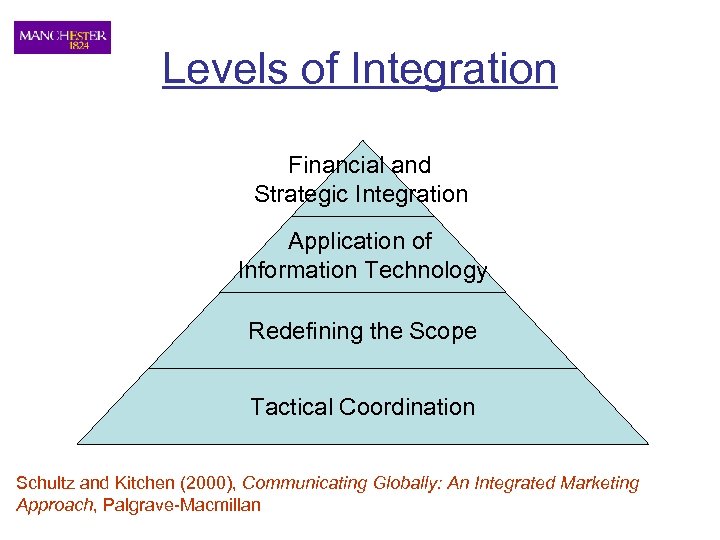 MANCHESTER
1824

Levels of Integration

Financial and Strategic Integration

Application of Information Technology

Redefining the Scope

Tactical Coordination

Schultz and Kitchen (2000), Communicating Globally: An Integrated Marketing Approach, Palgrave-Macmillan